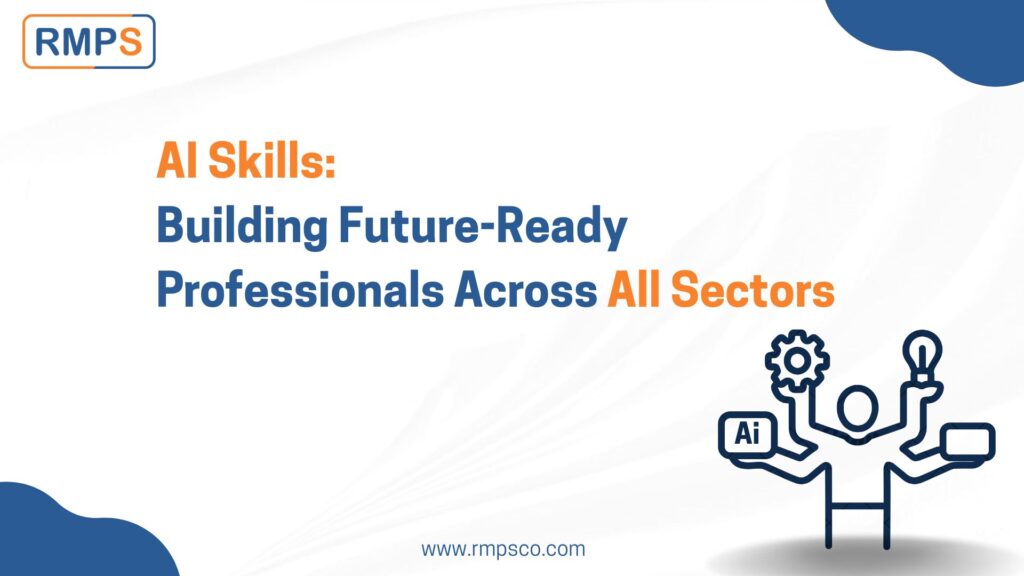 RMPS

AI Skills:
Building Future-Ready Professionals Across All Sectors

Ai

www.rmpsco.com